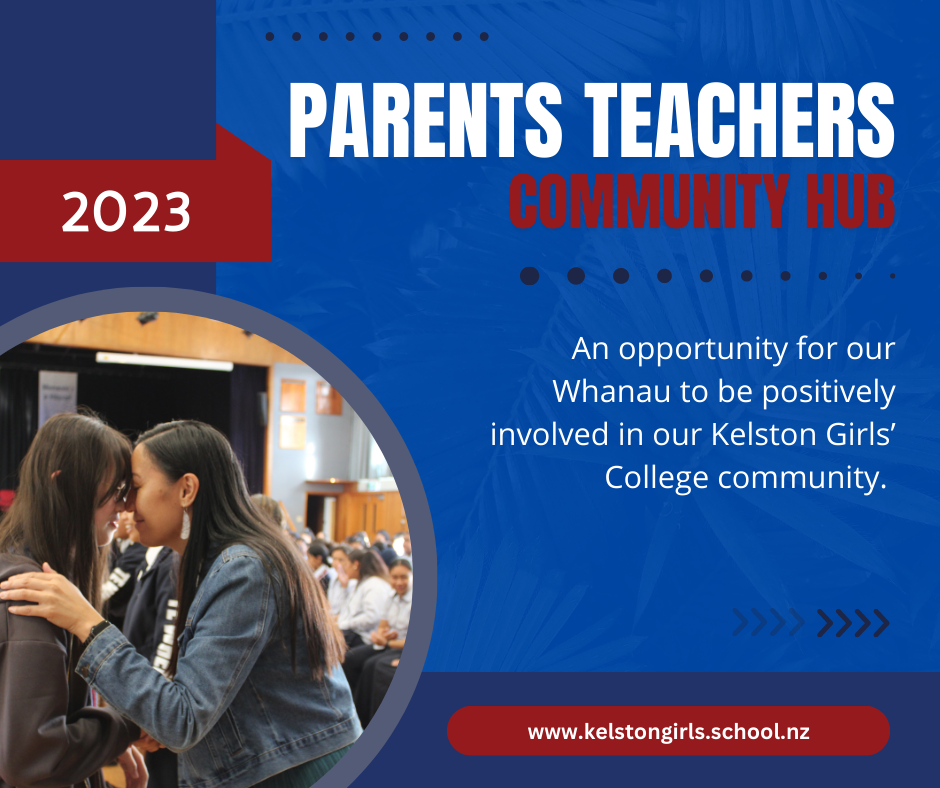 2023

PARENTS TEACHERS
COMMUNITY HUB

An opportunity for our Whanau to be positively involved in our Kelston Girls' College community.

www.kelstongirls.school.nz